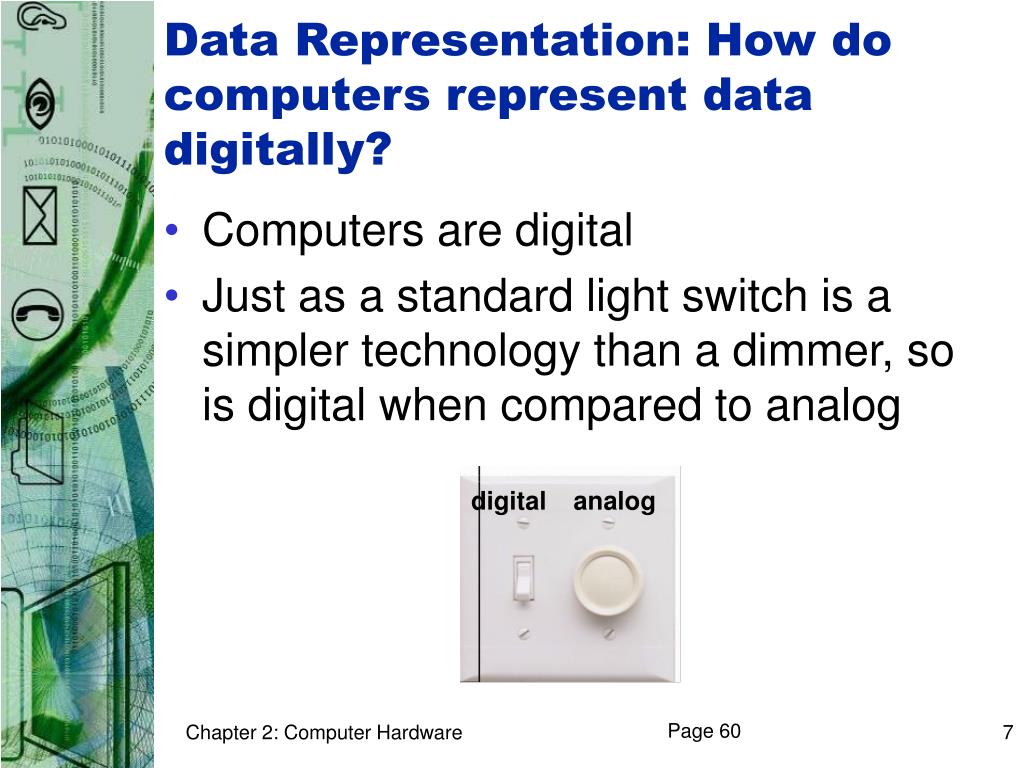 Data Representation: How do computers represent data digitally?

• Computers are digital
• Just as a standard light switch is a simpler technology than a dimmer, so is digital when compared to analog

digital analog

Chapter 2: Computer Hardware

Page 60

7